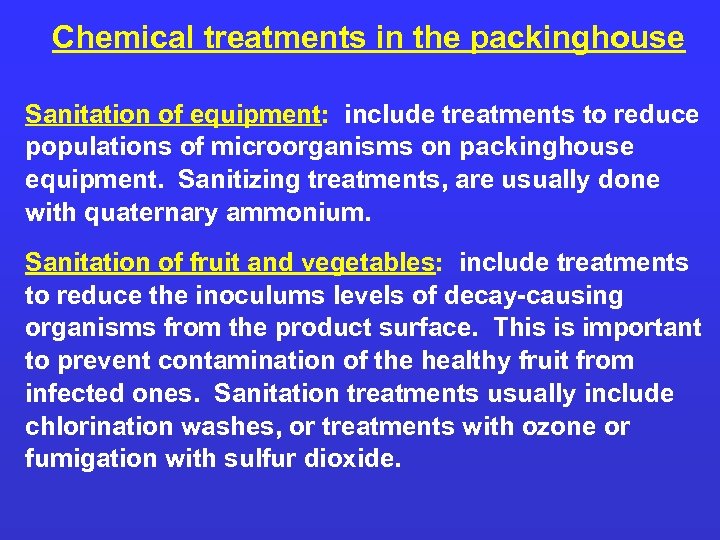 Chemical treatments in the packinghouse

Sanitation of equipment: include treatments to reduce populations of microorganisms on packinghouse equipment. Sanitizing treatments, are usually done with quaternary ammonium.

Sanitation of fruit and vegetables: include treatments to reduce the inoculums levels of decay-causing organisms from the product surface. This is important to prevent contamination of the healthy fruit from infected ones. Sanitation treatments usually include chlorination washes, or treatments with ozone or fumigation with sulfur dioxide.